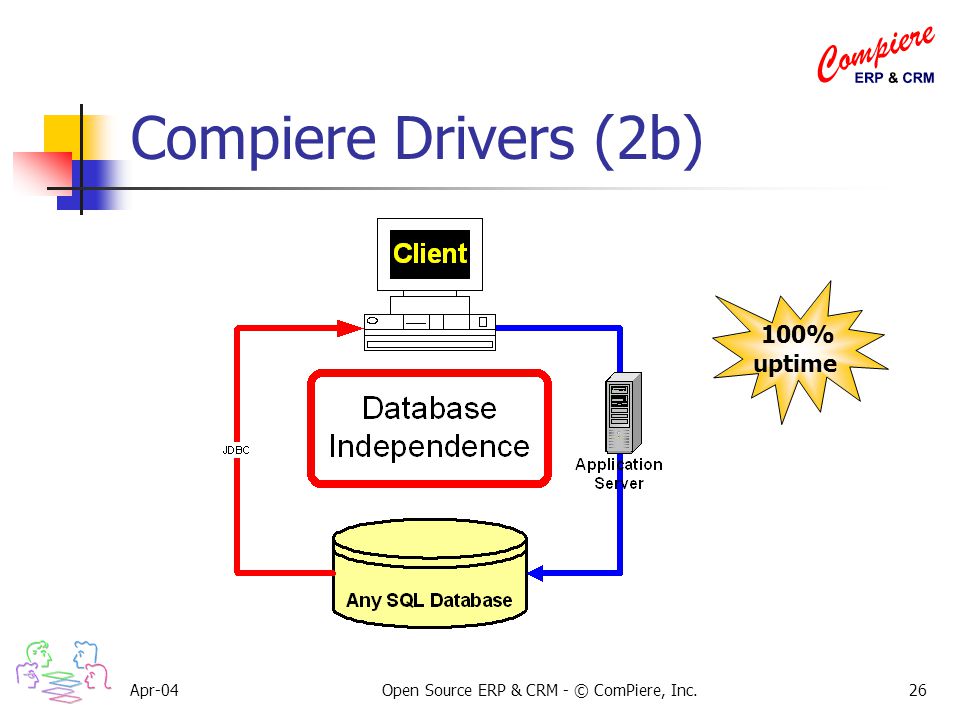 Compiere
ERP & CRM

Compiere Drivers (2b)

Client

100% uptime

Database Independence

JDBC

Application Server

Any SQL Database

Apr-04

Open Source ERP & CRM - © ComPiere, Inc.

26